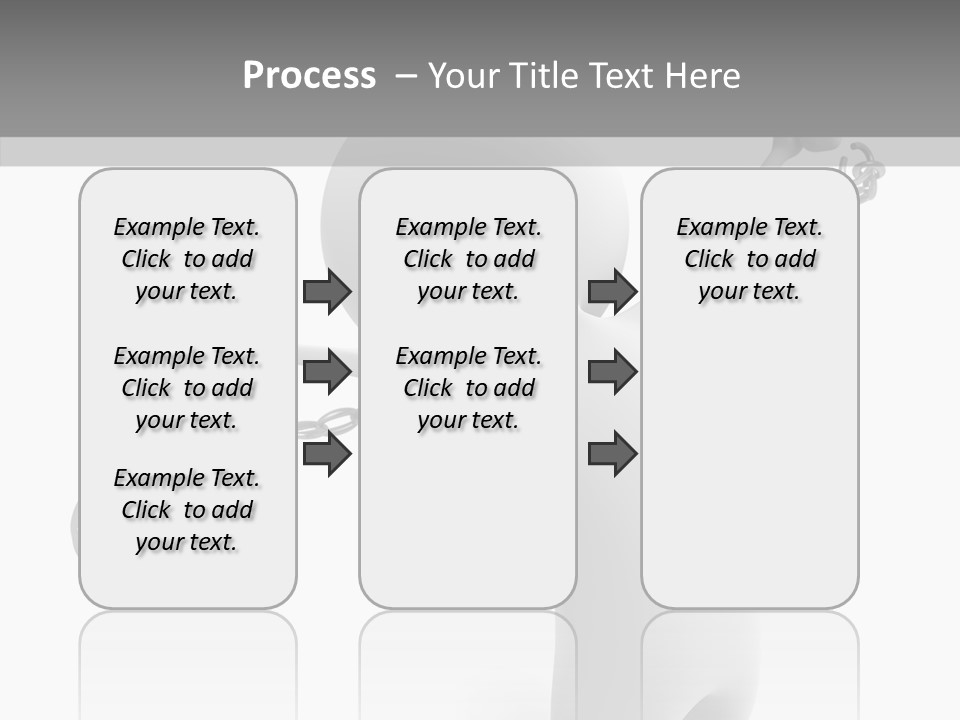 Process – Your Title Text Here

Example Text. Click to add your text.

Example Text. Click to add your text.

Example Text. Click to add your text.

Example Text. Click to add your text.

Example Text. Click to add your text.

Example Text. Click to add your text.